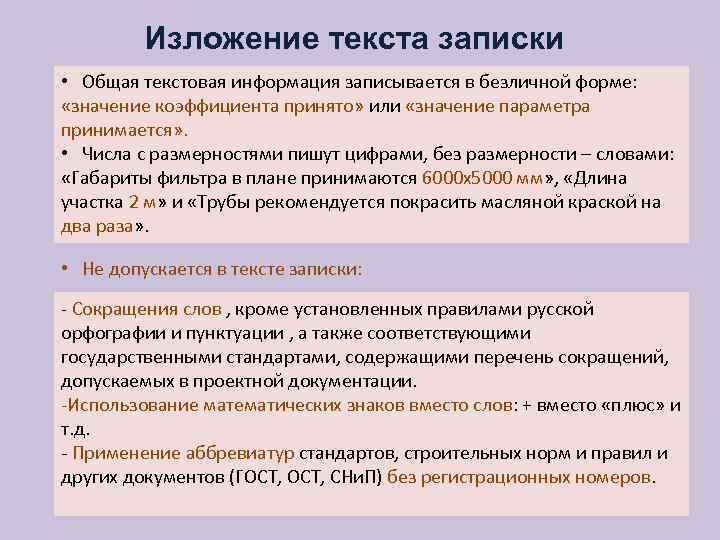 Изложение текста записки

• Общая текстовая информация записывается в безличной форме: «значение коэффициента принято» или «значение параметра принимается».
• Числа с размерностями пишут цифрами, без размерности – словами: «Габариты фильтра в плане принимаются 6000х5000 мм», «Длина участка 2 м» и «Трубы рекомендуется покрасить масляной краской на два раза».

• Не допускается в тексте записки:

- Сокращения слов , кроме установленных правилами русской орфографии и пунктуации , а также соответствующими государственными стандартами, содержащими перечень сокращений, допускаемых в проектной документации.
-Использование математических знаков вместо слов: + вместо «плюс» и т.д.
- Применение аббревиатур стандартов, строительных норм и правил и других документов (ГОСТ, ОСТ, СНиП) без регистрационных номеров.